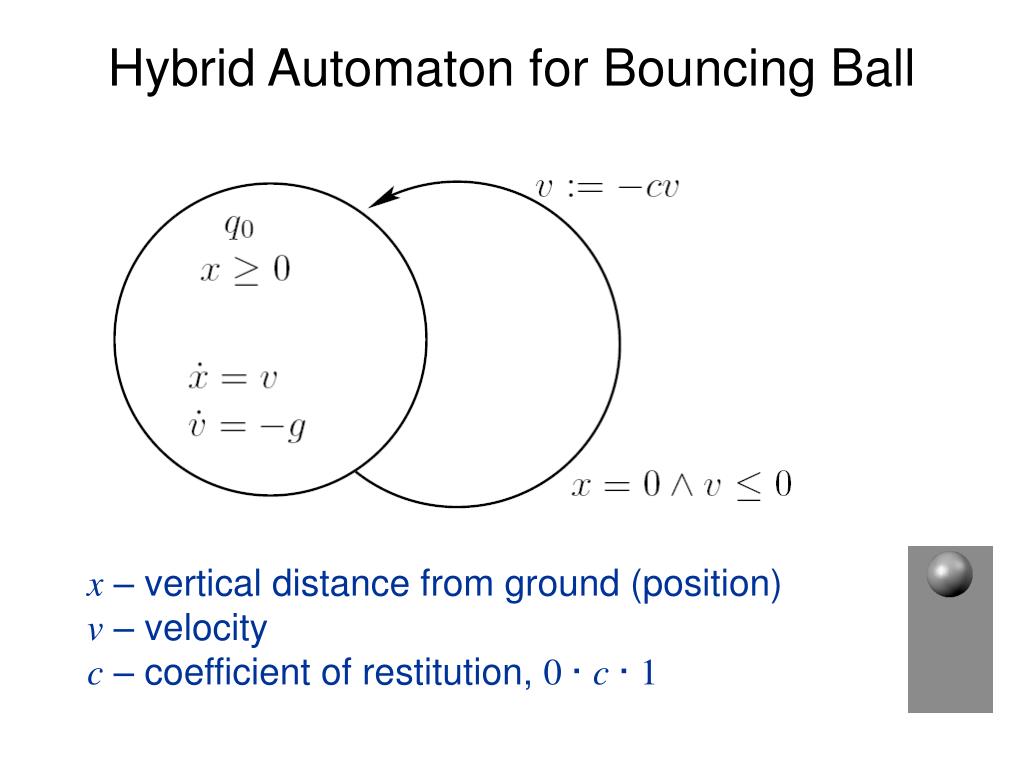 Hybrid Automaton for Bouncing Ball

$v := -cv$

$q_0$
$x \geq 0$

$\dot{x} = v$
$\dot{v} = -g$

$x = 0 \wedge v \leq 0$

$x$ – vertical distance from ground (position)
$v$ – velocity
$c$ – coefficient of restitution, $0 \cdot c \cdot 1$